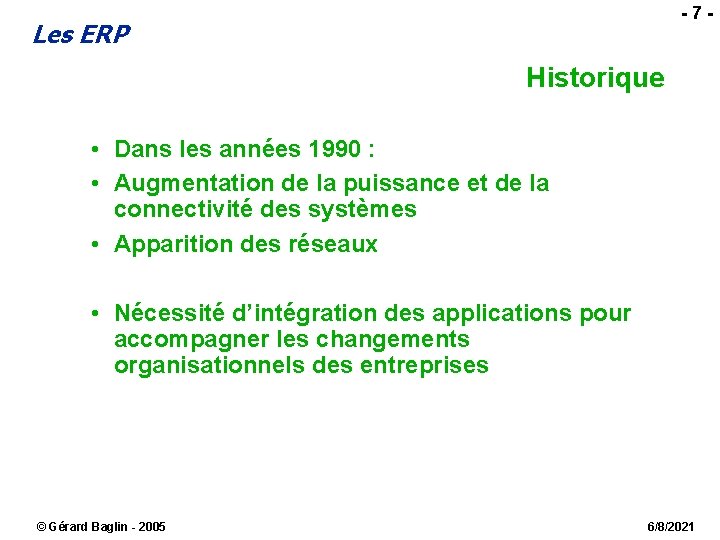 - 7 -

Les ERP

Historique

• Dans les années 1990 :
• Augmentation de la puissance et de la connectivité des systèmes
• Apparition des réseaux

• Nécessité d'intégration des applications pour accompagner les changements organisationnels des entreprises

© Gérard Baglin - 2005

6/8/2021